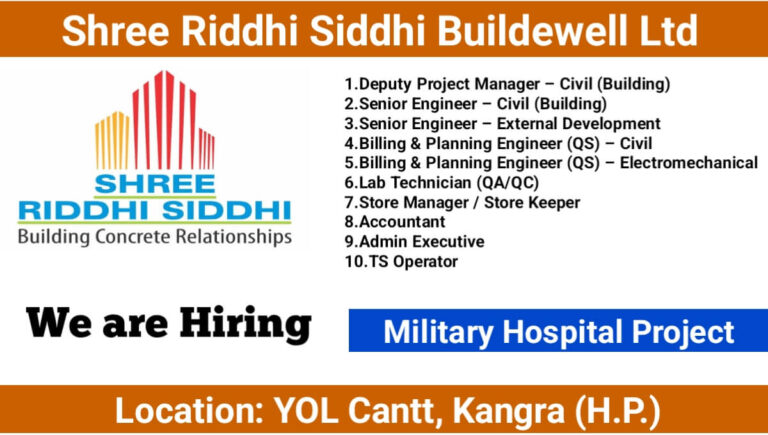 Shree Riddhi Siddhi Buildewell Ltd

SHREE
RIDDHI SIDDHI
Building Concrete Relationships

1.Deputy Project Manager – Civil (Building)
2.Senior Engineer – Civil (Building)
3.Senior Engineer – External Development
4.Billing & Planning Engineer (QS) – Civil
5.Billing & Planning Engineer (QS) – Electromechanical
6.Lab Technician (QA/QC)
7.Store Manager / Store Keeper
8.Accountant
9.Admin Executive
10.TS Operator

We are Hiring

Military Hospital Project

Location: YOL Cantt, Kangra (H.P.)